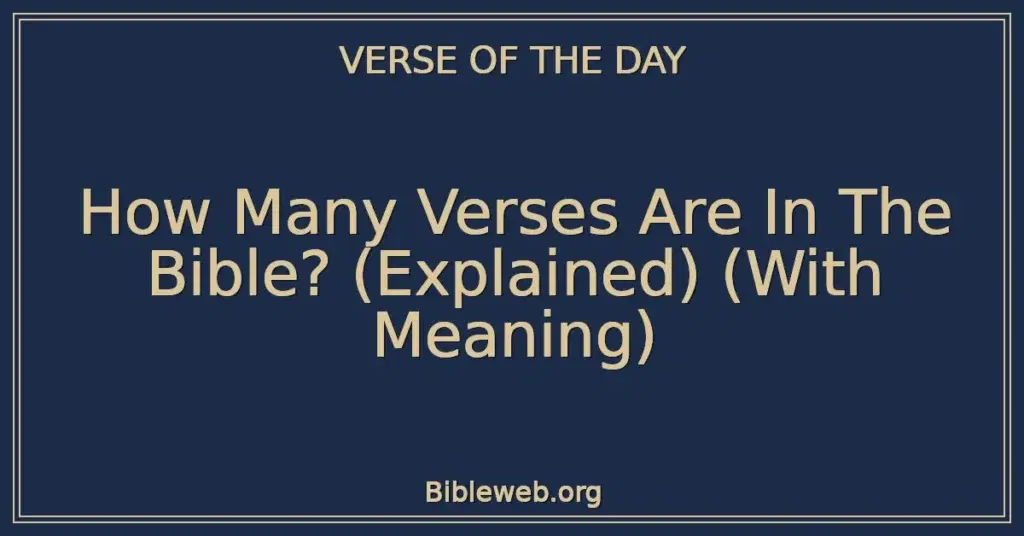 VERSE OF THE DAY

How Many Verses Are In The Bible? (Explained) (With Meaning)

Bibleweb.org